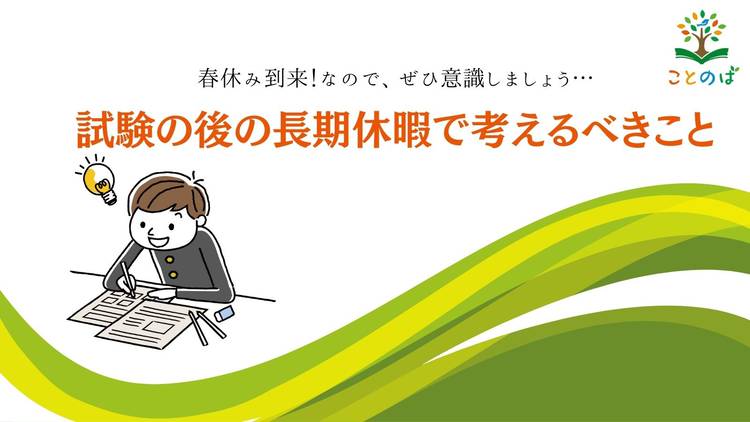 ことのば

春休み到来!なので、ぜひ意識しましょう…

試験の後の長期休暇で考えるべきこと